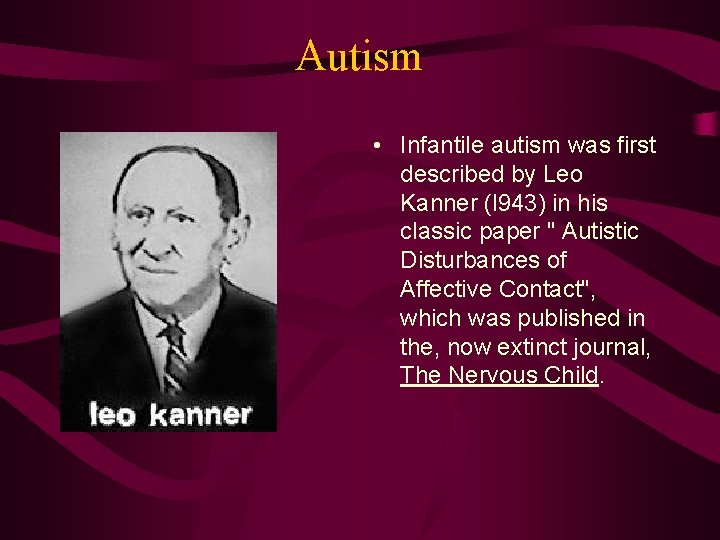 Autism

leo kanner

• Infantile autism was first described by Leo Kanner (l943) in his classic paper " Autistic Disturbances of Affective Contact", which was published in the, now extinct journal, The Nervous Child.